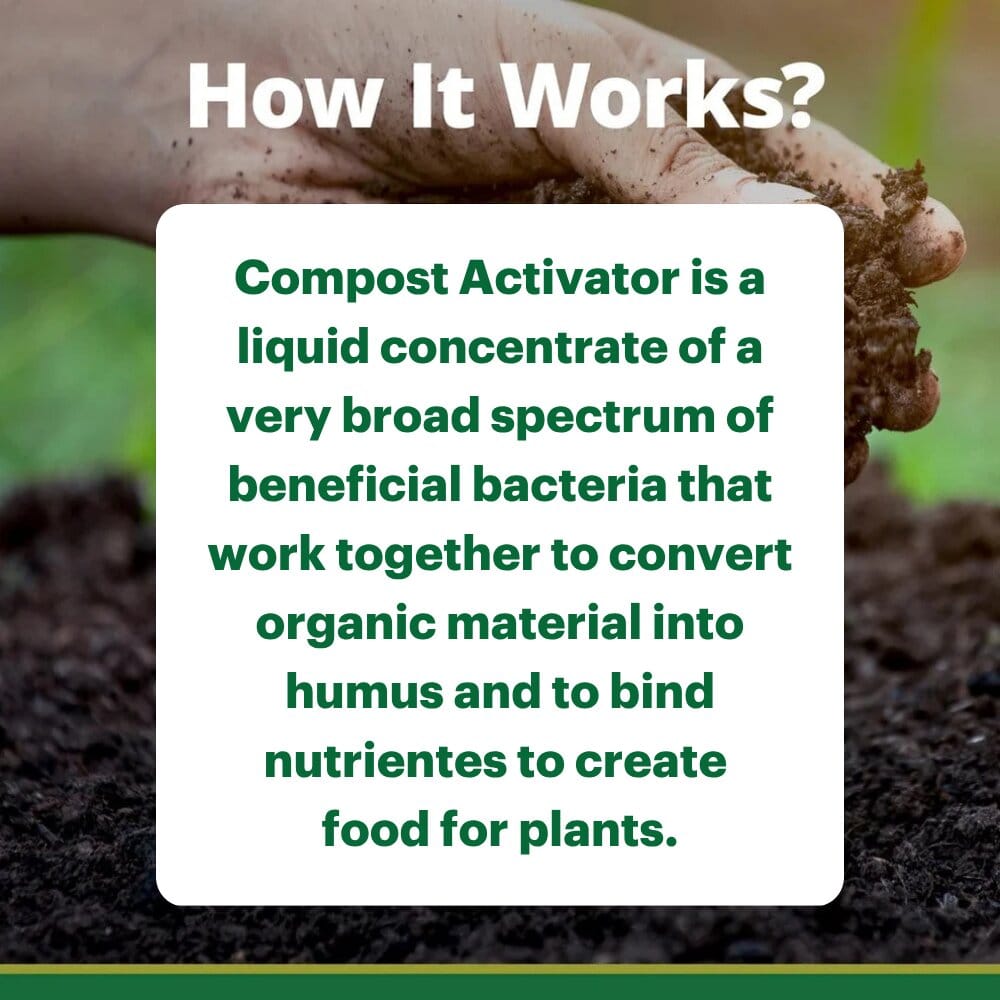 How It Works?

Compost Activator is a liquid concentrate of a very broad spectrum of beneficial bacteria that work together to convert organic material into humus and to bind nutrientes to create food for plants.